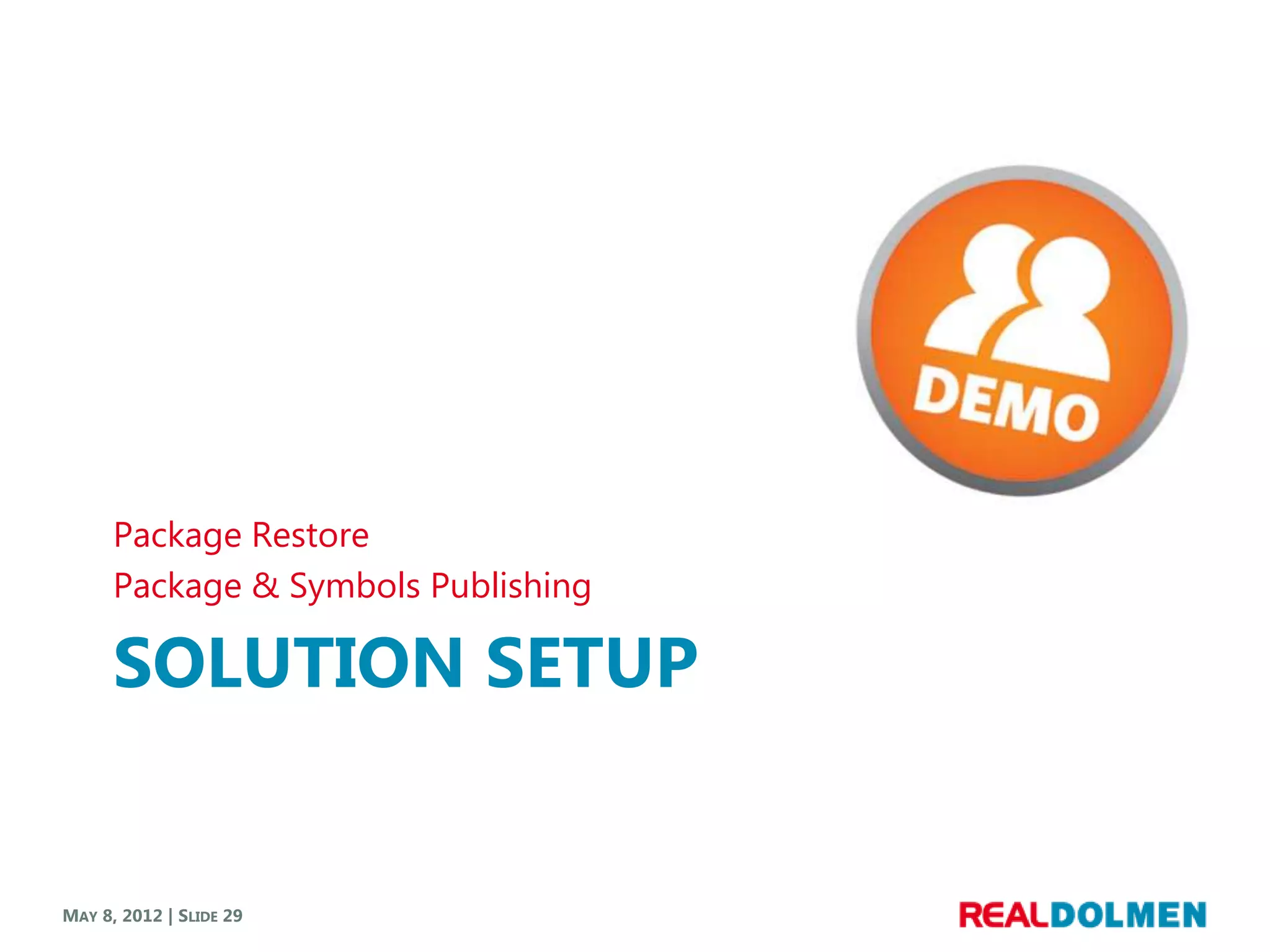 DEMO

Package Restore

Package & Symbols Publishing

SOLUTION SETUP

MAY 8, 2012 | SLIDE 29

REALDOLMEN